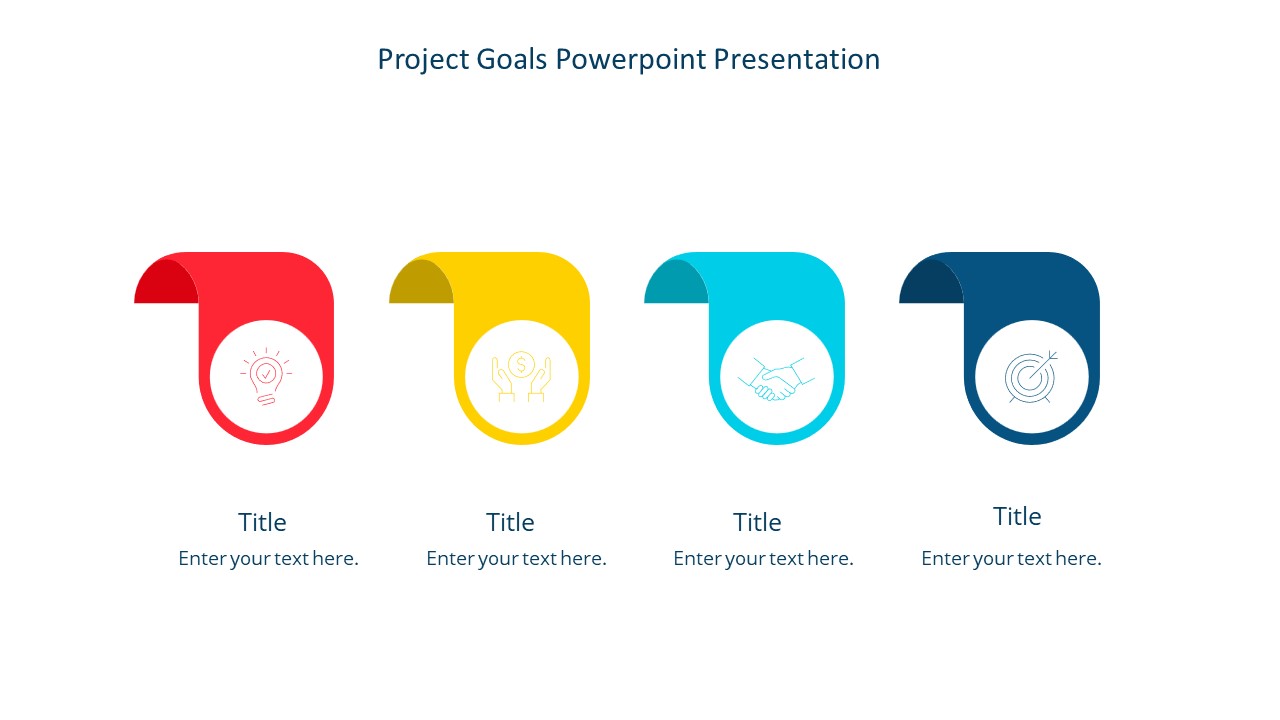 Project Goals Powerpoint Presentation

Title
Enter your text here.

Title
Enter your text here.

Title
Enter your text here.

Title
Enter your text here.